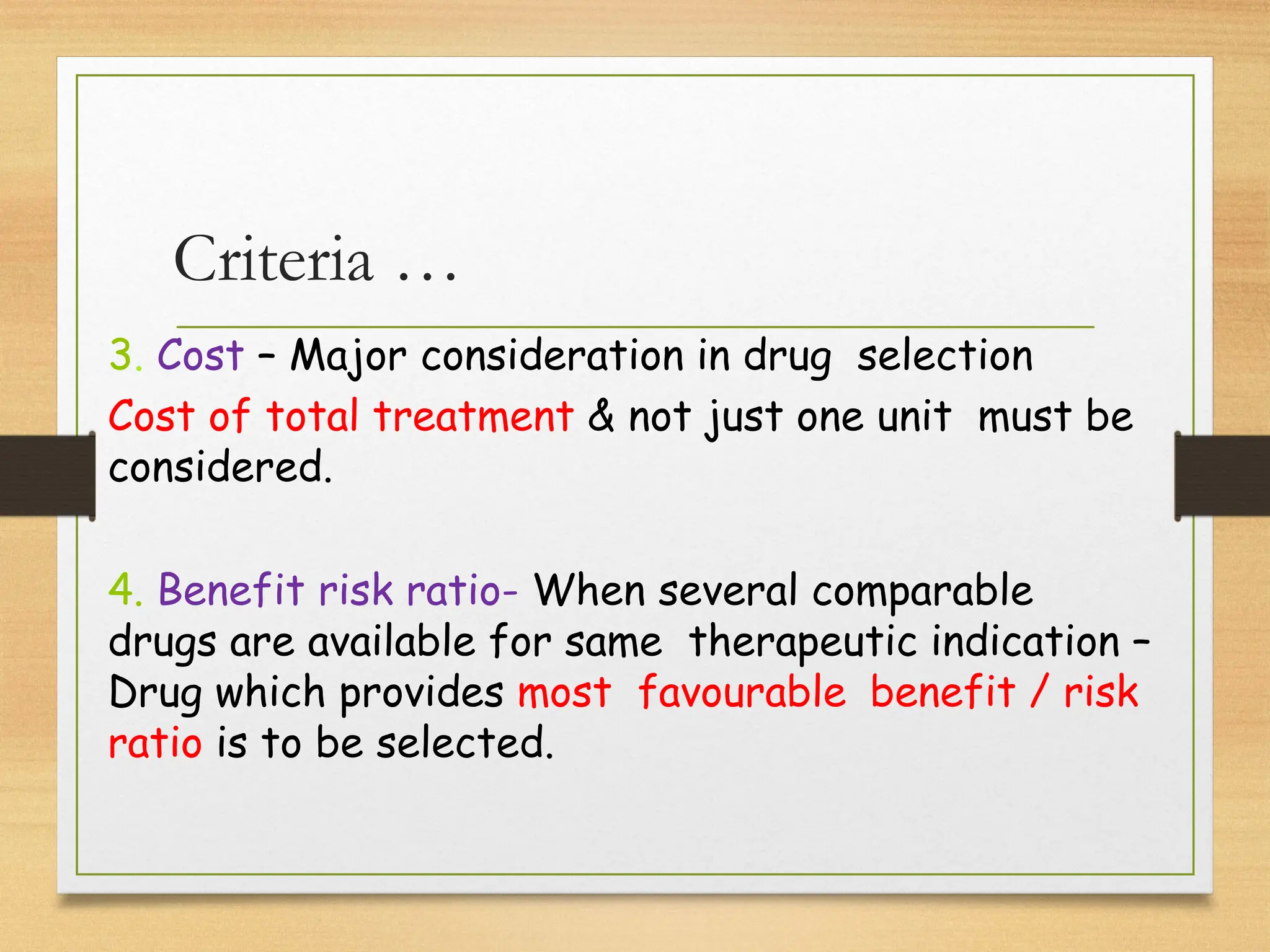 Criteria …

3. Cost – Major consideration in drug selection

Cost of total treatment & not just one unit must be considered.

4. Benefit risk ratio- When several comparable drugs are available for same therapeutic indication – Drug which provides most favourable benefit / risk ratio is to be selected.